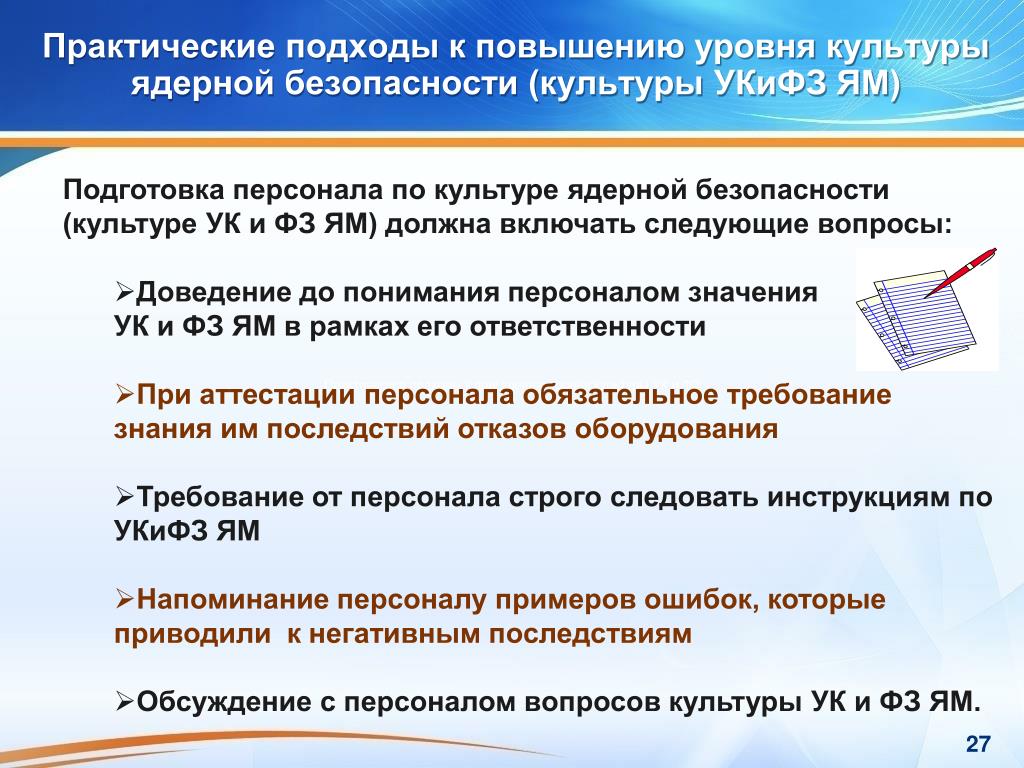 Практические подходы к повышению уровня культуры ядерной безопасности (культуры УКиФЗ ЯМ)

Подготовка персонала по культуре ядерной безопасности (культуре УК и ФЗ ЯМ) должна включать следующие вопросы:

➢Доведение до понимания персоналом значения УК и ФЗ ЯМ в рамках его ответственности

➢При аттестации персонала обязательное требование знания им последствий отказов оборудования

➢Требование от персонала строго следовать инструкциям по УКиФЗ ЯМ

➢Напоминание персоналу примеров ошибок, которые приводили к негативным последствиям

➢Обсуждение с персоналом вопросов культуры УК и ФЗ ЯМ.

27